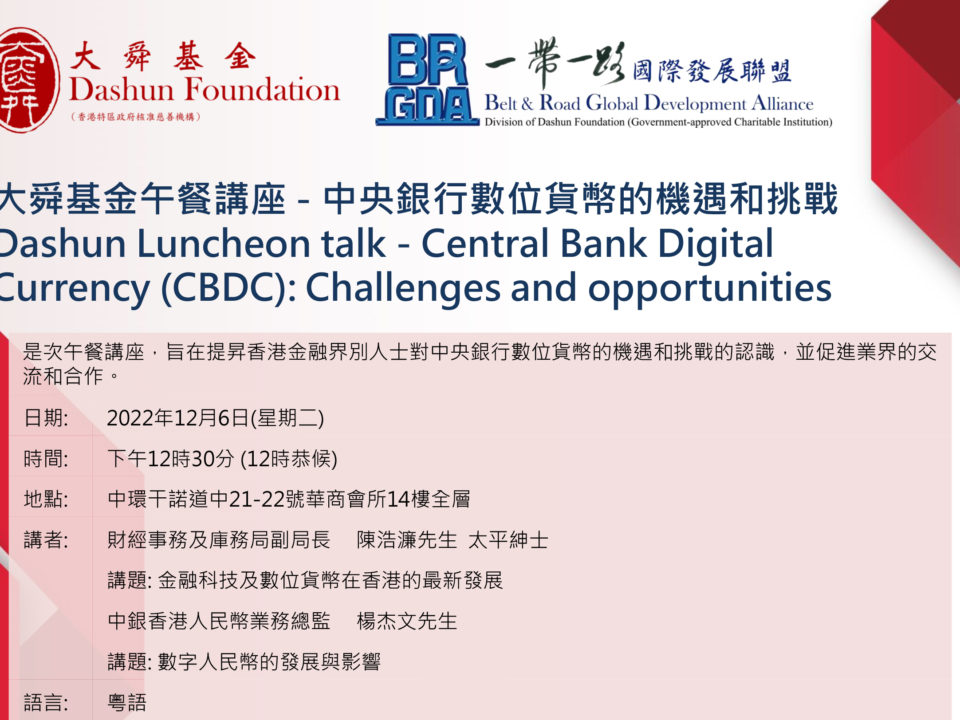 大舜基金
Dashun Foundation
(香港特區政府核准慈善機構)

BR GDA 一帶一路國際發展聯盟
Belt & Road Global Development Alliance
Division of Dashun Foundation (Government-approved Charitable Institution)

大舜基金午餐講座 - 中央銀行數位貨幣的機遇和挑戰
Dashun Luncheon talk - Central Bank Digital Currency (CBDC): Challenges and opportunities

是次午餐講座，旨在提昇香港金融界別人士對中央銀行數位貨幣的機遇和挑戰的認識，並促進業界的交流和合作。

日期: 2022年12月6日(星期二)

時間: 下午12時30分 (12時恭候)

地點: 中環干諾道中21-22號華商會所14樓全層

講者: 財經事務及庫務局副局長 陳浩濂先生 太平紳士

講題: 金融科技及數位貨幣在香港的最新發展

中銀香港人民幣業務總監 楊杰文先生

講題: 數字人民幣的發展與影響

語言: 粵語